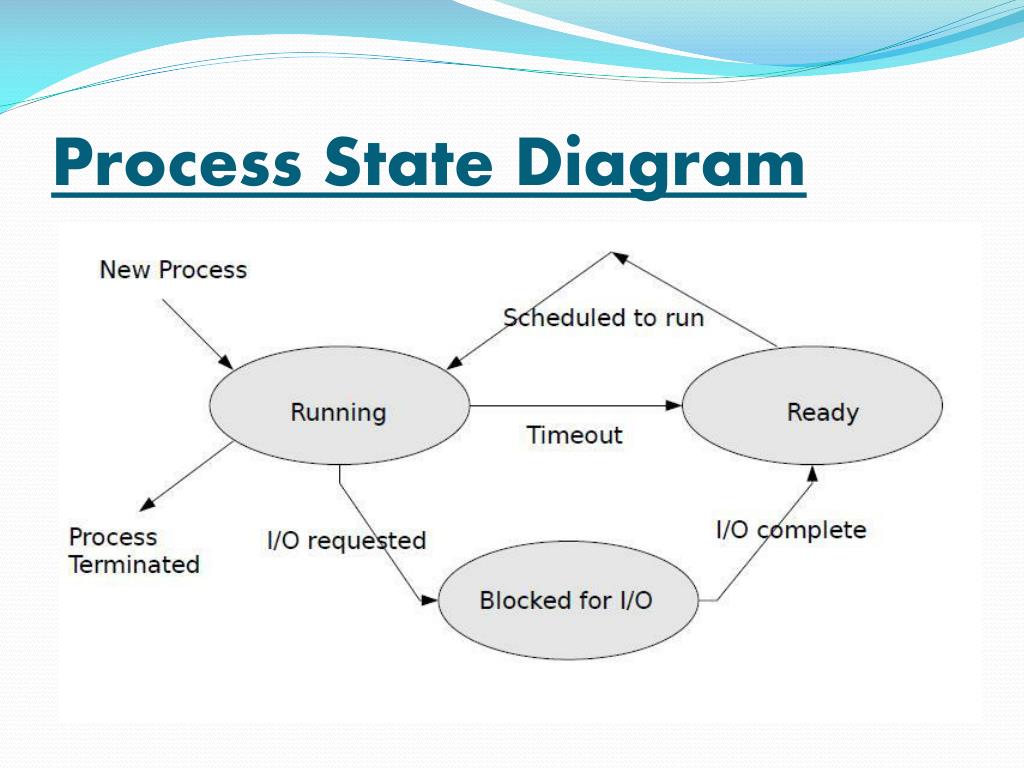 Process State Diagram

New Process

Scheduled to run

Running

Timeout

Ready

Process Terminated

I/O requested

I/O complete

Blocked for I/O